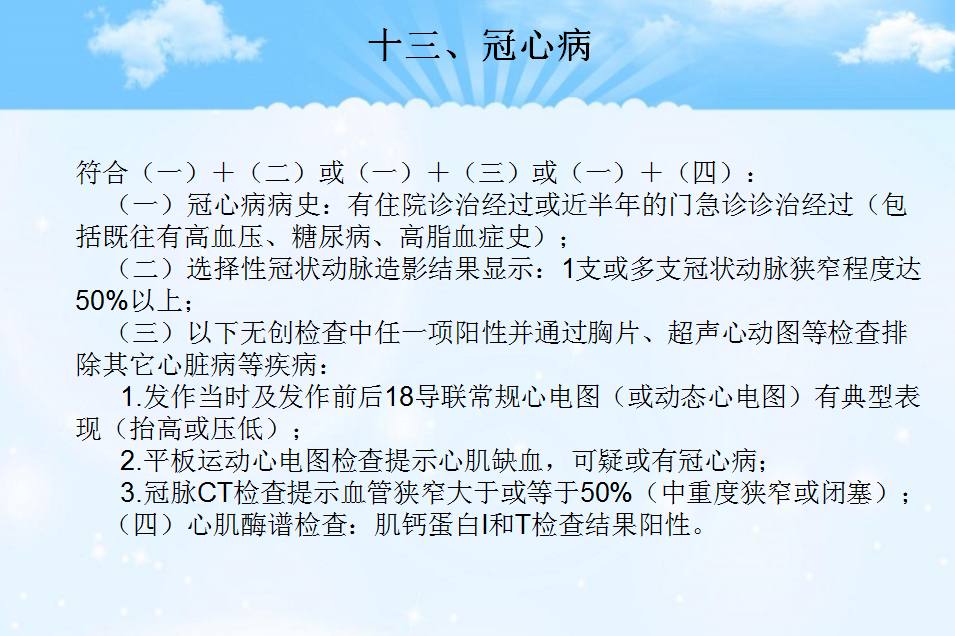 十三、冠心病

符合（一）＋（二）或（一）＋（三）或（一）＋（四）：

（一）冠心病病史：有住院诊治经过或近半年的门急诊诊治经过（包括既往有高血压、糖尿病、高脂血症史）；

（二）选择性冠状动脉造影结果显示：1支或多支冠状动脉狭窄程度达50%以上；

（三）以下无创检查中任一项阳性并通过胸片、超声心动图等检查排除其它心脏病等疾病：

1.发作当时及发作前后18导联常规心电图（或动态心电图）有典型表现（抬高或压低）；

2.平板运动心电图检查提示心肌缺血，可疑或有冠心病；

3.冠脉CT检查提示血管狭窄大于或等于50%（中重度狭窄或闭塞）；

（四）心肌酶谱检查：肌钙蛋白I和T检查结果阳性。